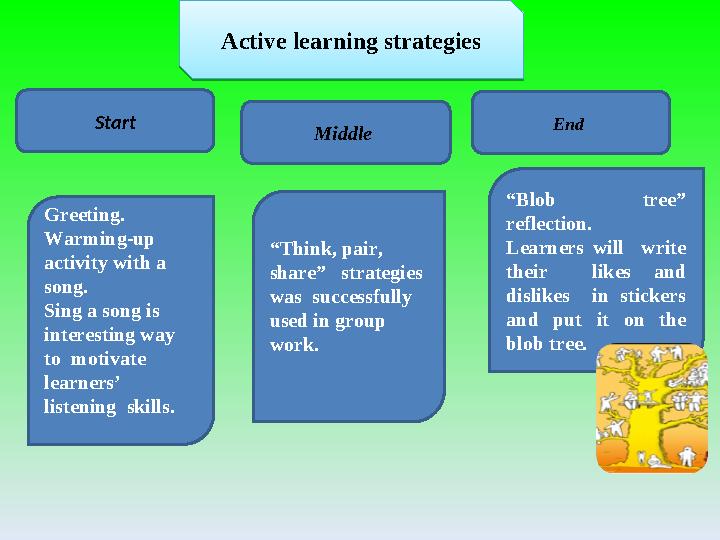 Active learning strategies

Start

Middle

End

Greeting.
Warming-up activity with a song.
Sing a song is interesting way to motivate learners' listening skills.

"Think, pair, share" strategies was successfully used in group work.

"Blob tree" reflection.
Learners will write their likes and dislikes in stickers and put it on the blob tree.